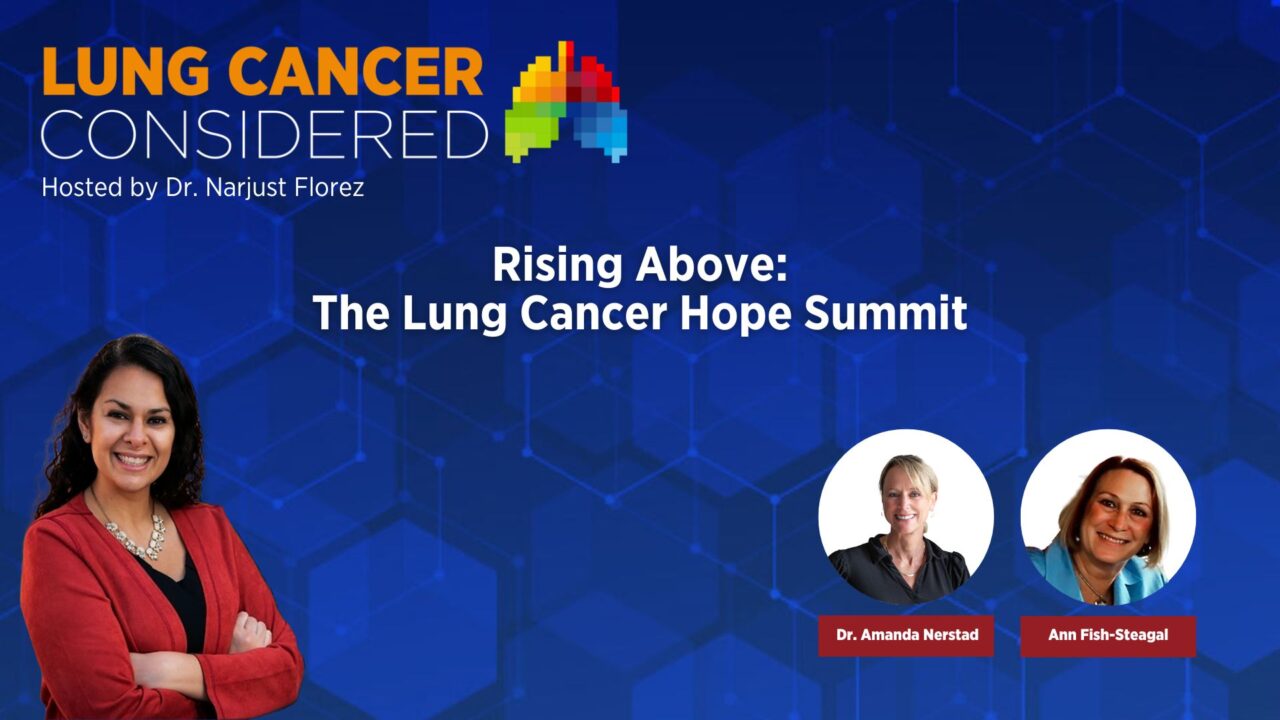 LUNG CANCER
CONSIDERED
Hosted by Dr. Narjust Florez

Rising Above:
The Lung Cancer Hope Summit

Dr. Amanda Nerstad

Ann Fish-Steagal